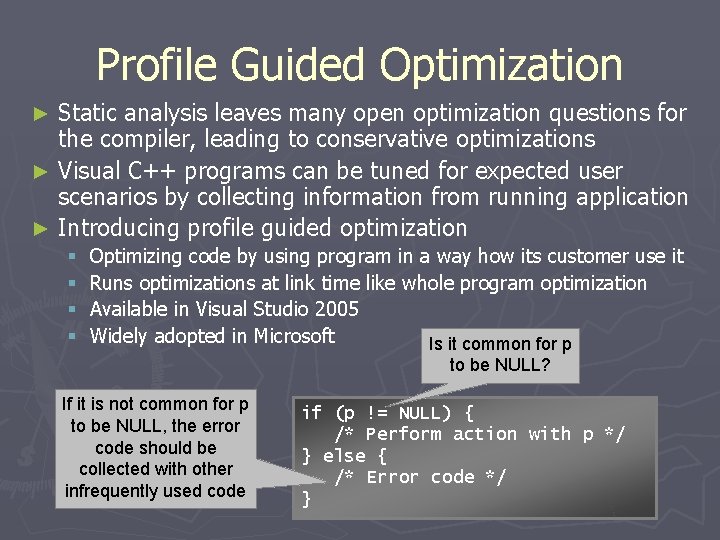 Profile Guided Optimization

► Static analysis leaves many open optimization questions for the compiler, leading to conservative optimizations

► Visual C++ programs can be tuned for expected user scenarios by collecting information from running application

► Introducing profile guided optimization

▪ Optimizing code by using program in a way how its customer use it

▪ Runs optimizations at link time like whole program optimization

▪ Available in Visual Studio 2005

▪ Widely adopted in Microsoft

Is it common for p to be NULL?

If it is not common for p to be NULL, the error code should be collected with other infrequently used code

if (p != NULL) {
/* Perform action with p */
} else {
/* Error code */
}